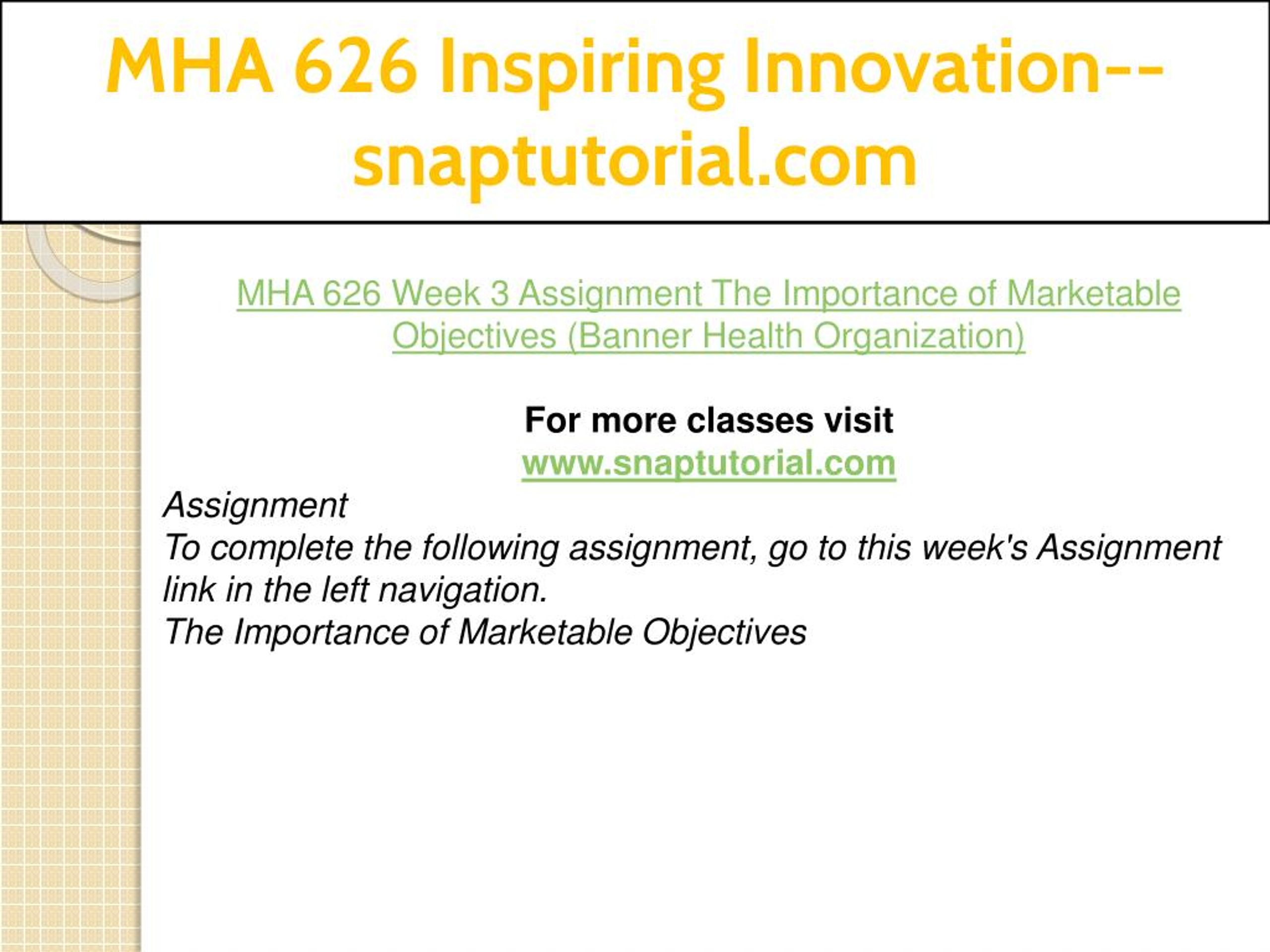 MHA 626 Inspiring Innovation--snaptutorial.com

MHA 626 Week 3 Assignment The Importance of Marketable Objectives (Banner Health Organization)

For more classes visit
www.snaptutorial.com

Assignment
To complete the following assignment, go to this week's Assignment link in the left navigation.
The Importance of Marketable Objectives